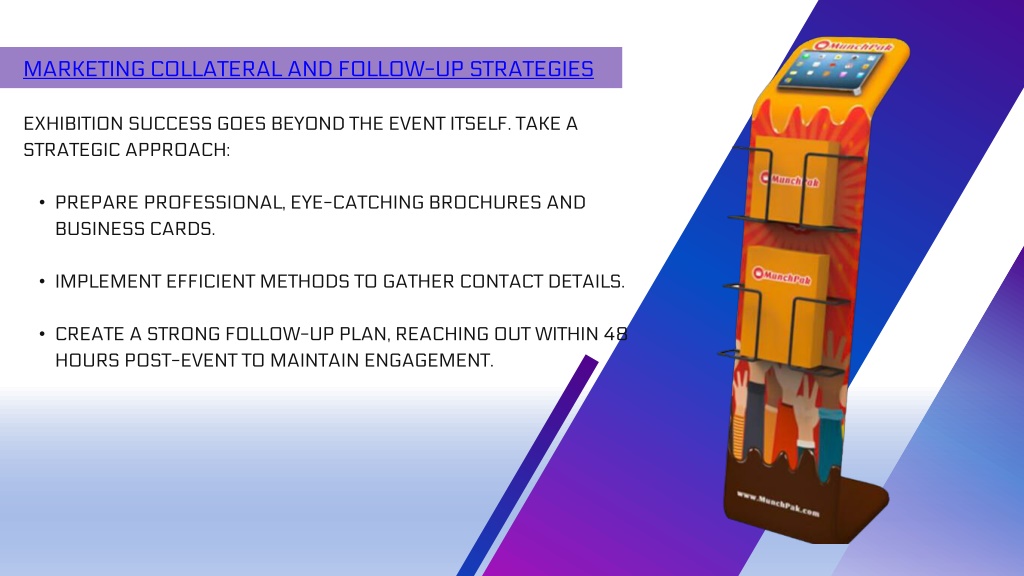 MARKETING COLLATERAL AND FOLLOW-UP STRATEGIES

EXHIBITION SUCCESS GOES BEYOND THE EVENT ITSELF. TAKE A STRATEGIC APPROACH:

• PREPARE PROFESSIONAL, EYE-CATCHING BROCHURES AND BUSINESS CARDS.

• IMPLEMENT EFFICIENT METHODS TO GATHER CONTACT DETAILS.

• CREATE A STRONG FOLLOW-UP PLAN, REACHING OUT WITHIN 48 HOURS POST-EVENT TO MAINTAIN ENGAGEMENT.

MunchPak

MunchPak

MunchPak

www.MunchPak.com